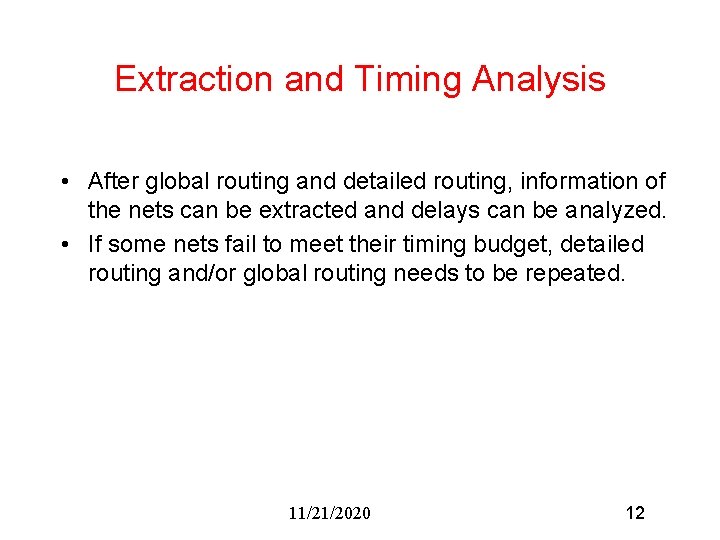 Extraction and Timing Analysis

• After global routing and detailed routing, information of the nets can be extracted and delays can be analyzed.
• If some nets fail to meet their timing budget, detailed routing and/or global routing needs to be repeated.

11/21/2020

12